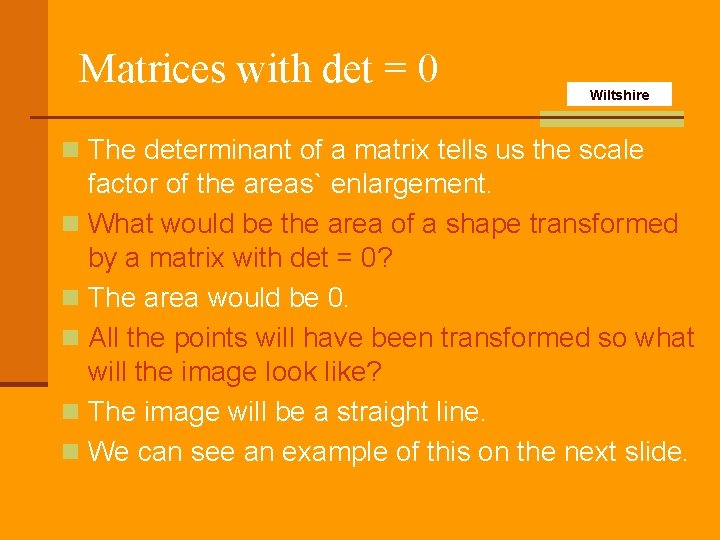 Matrices with det = 0

Wiltshire

The determinant of a matrix tells us the scale factor of the areas` enlargement.

What would be the area of a shape transformed by a matrix with det = 0?

The area would be 0.

All the points will have been transformed so what will the image look like?

The image will be a straight line.

We can see an example of this on the next slide.